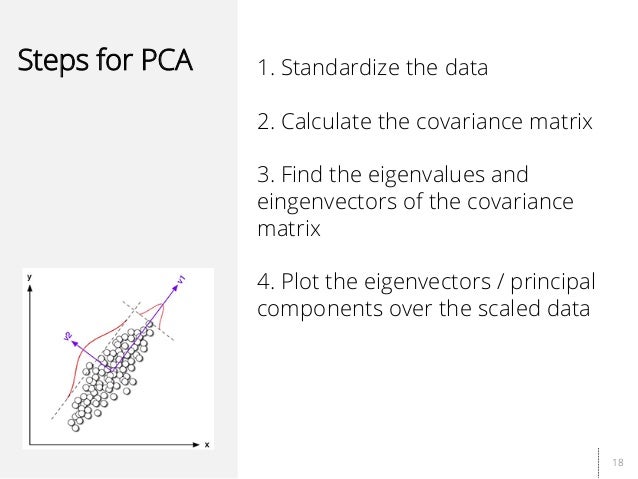 Steps for PCA

y

v1

v2

x

1. Standardize the data

2. Calculate the covariance matrix

3. Find the eigenvalues and eingenvectors of the covariance matrix

4. Plot the eigenvectors / principal components over the scaled data

18